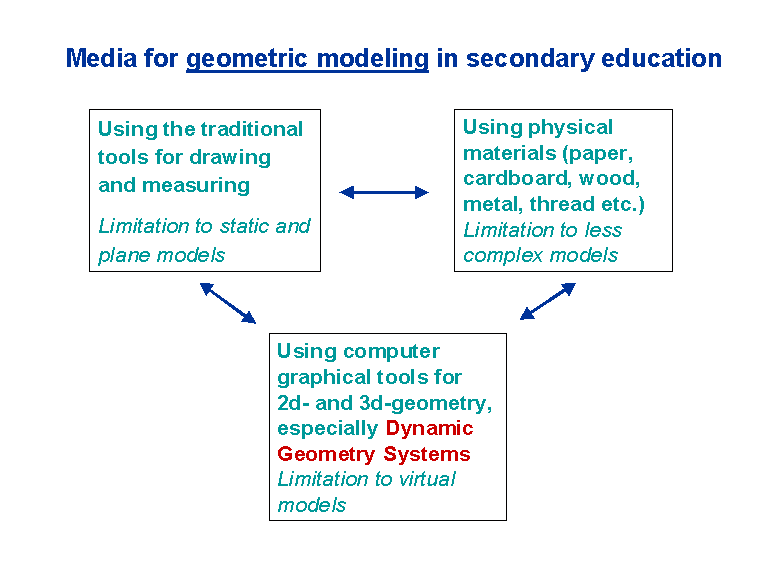 Media for geometric modeling in secondary education

Using the traditional tools for drawing and measuring

Limitation to static and plane models

Using physical materials (paper, cardboard, wood, metal, thread etc.)

Limitation to less complex models

Using computer graphical tools for 2d- and 3d-geometry, especially Dynamic Geometry Systems

Limitation to virtual models